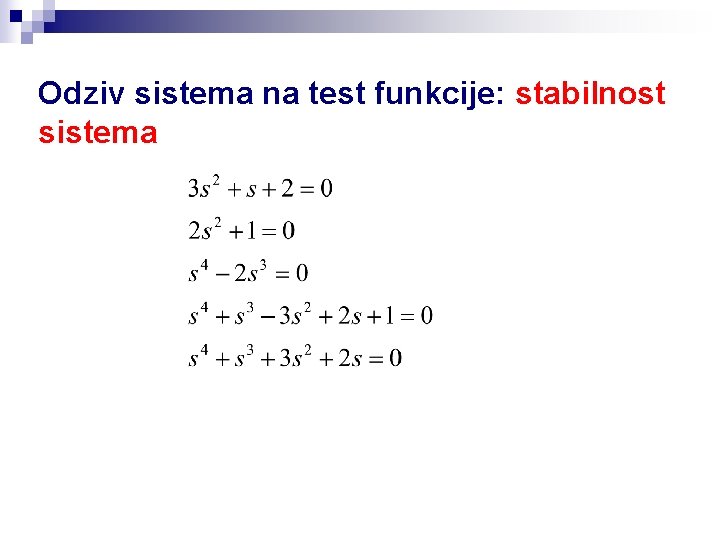 Odziv sistema na test funkcije: stabilnost sistema

$3s^2 + s + 2 = 0$

$2s^2 + 1 = 0$

$s^4 - 2s^3 = 0$

$s^4 + s^3 - 3s^2 + 2s + 1 = 0$

$s^4 + s^3 + 3s^2 + 2s = 0$